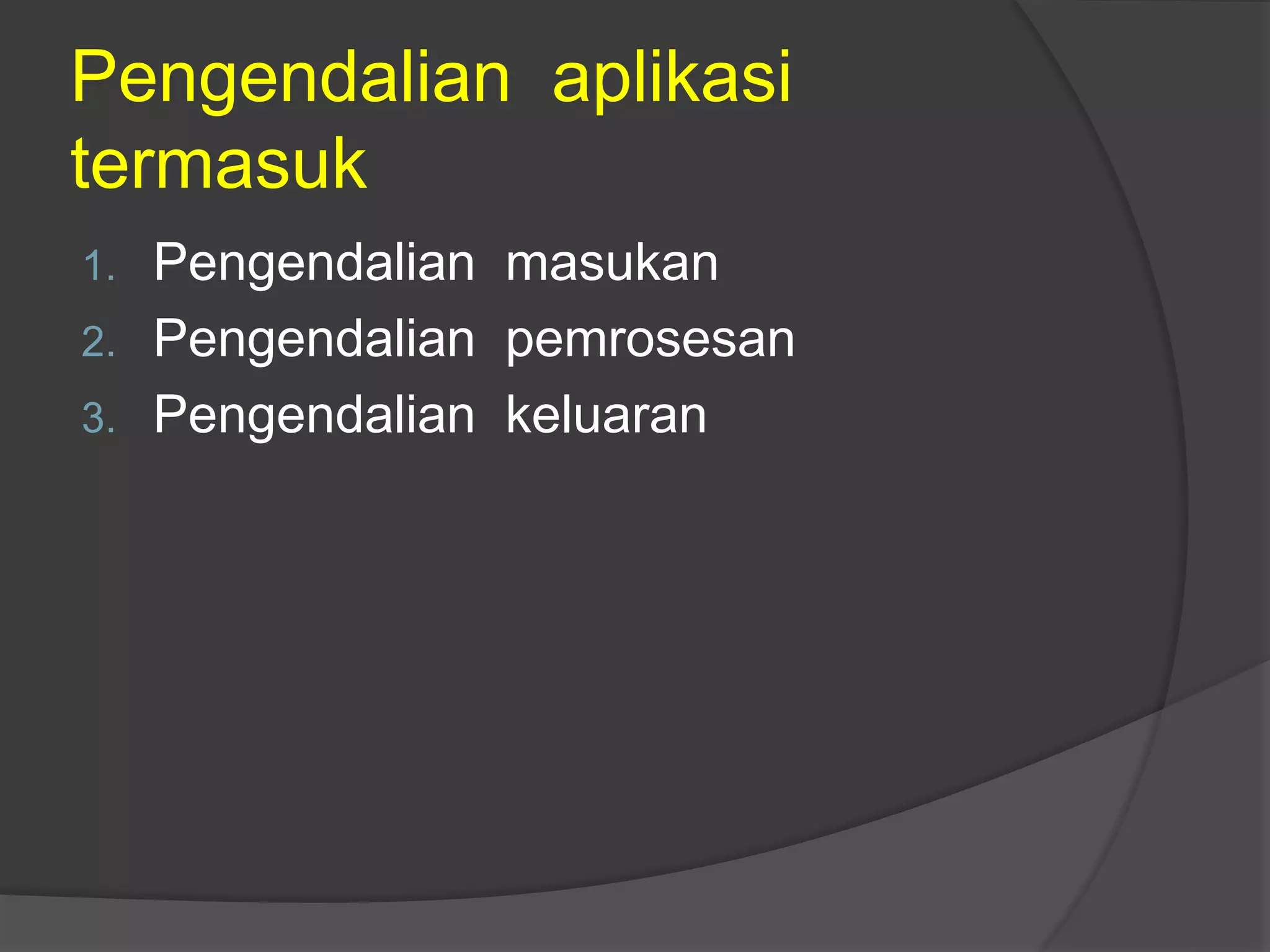 Pengendalian aplikasi termasuk

1. Pengendalian masukan
2. Pengendalian pemrosesan
3. Pengendalian keluaran